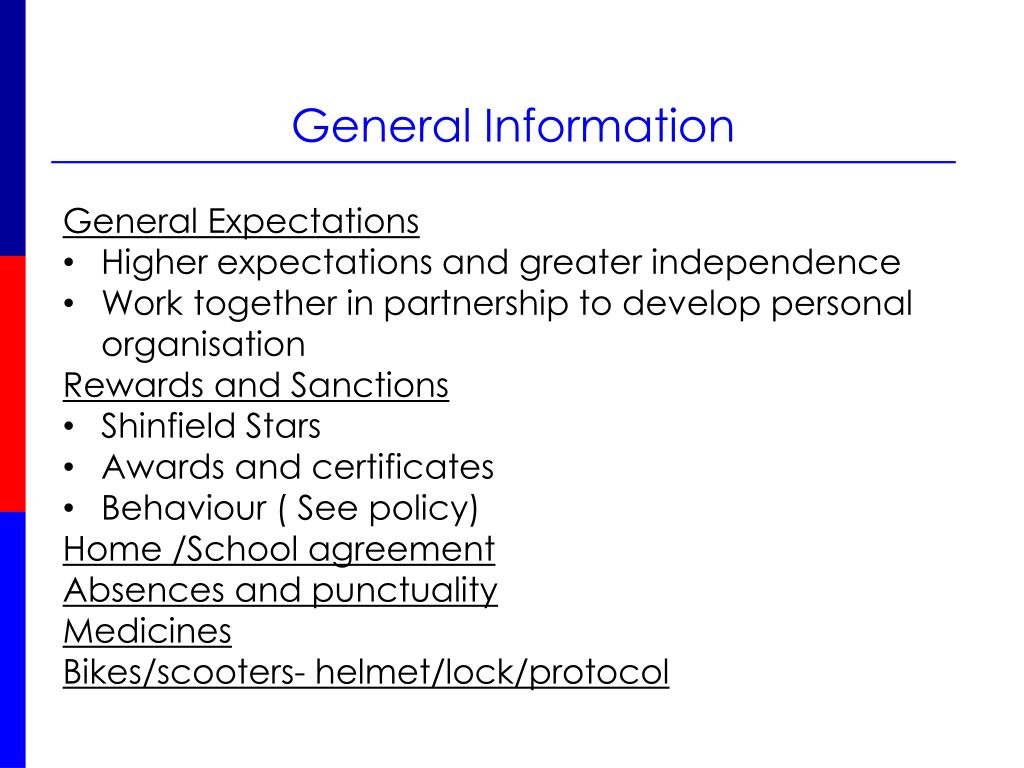 General Information

General Expectations
• Higher expectations and greater independence
• Work together in partnership to develop personal organisation
Rewards and Sanctions
• Shinfield Stars
• Awards and certificates
• Behaviour ( See policy)
Home /School agreement
Absences and punctuality
Medicines
Bikes/scooters- helmet/lock/protocol